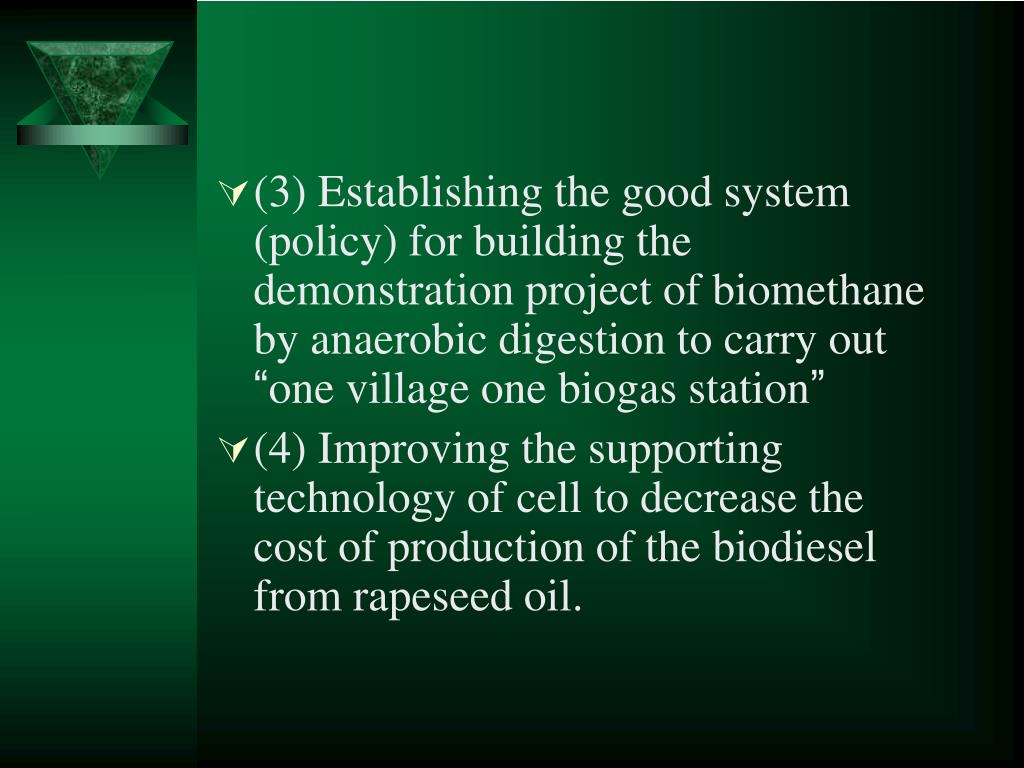 (3) Establishing the good system (policy) for building the demonstration project of biomethane by anaerobic digestion to carry out “one village one biogas station”

(4) Improving the supporting technology of cell to decrease the cost of production of the biodiesel from rapeseed oil.